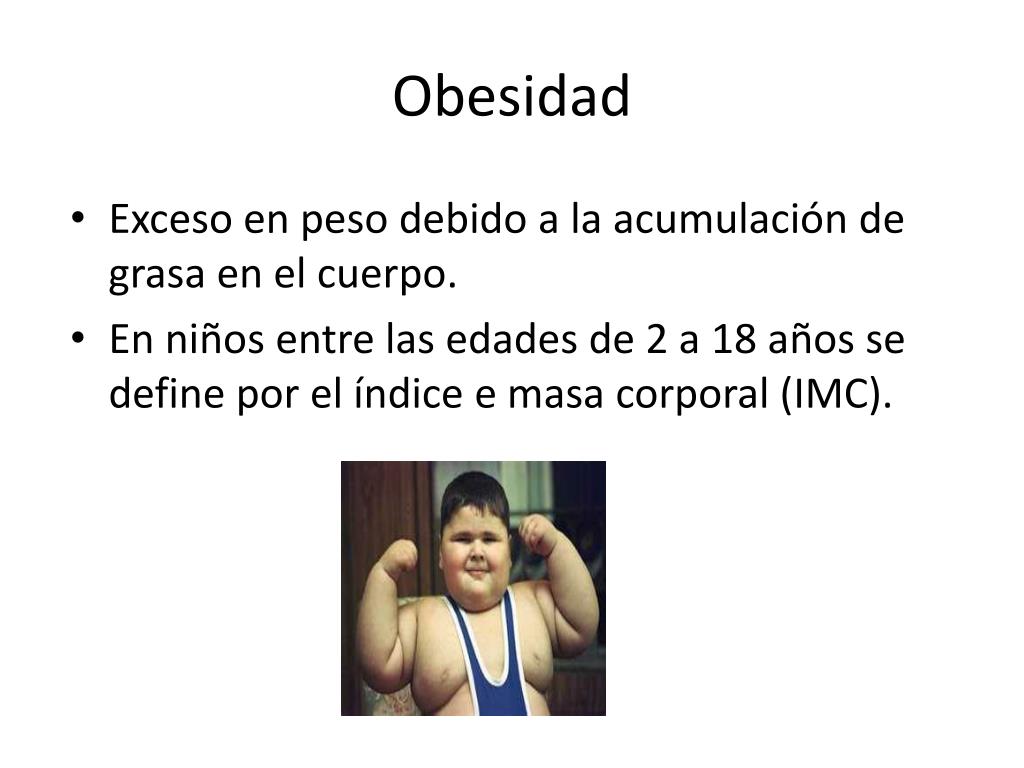 Obesidad

• Exceso en peso debido a la acumulación de grasa en el cuerpo.
• En niños entre las edades de 2 a 18 años se define por el índice e masa corporal (IMC).